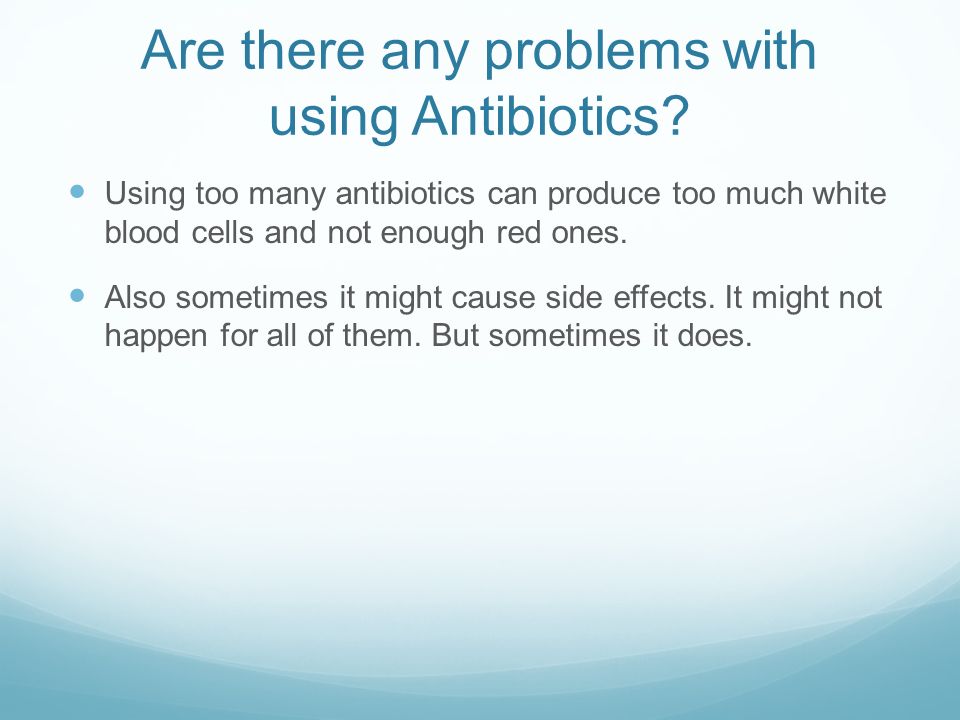 Are there any problems with using Antibiotics?

- Using too many antibiotics can produce too much white blood cells and not enough red ones.
- Also sometimes it might cause side effects. It might not happen for all of them. But sometimes it does.